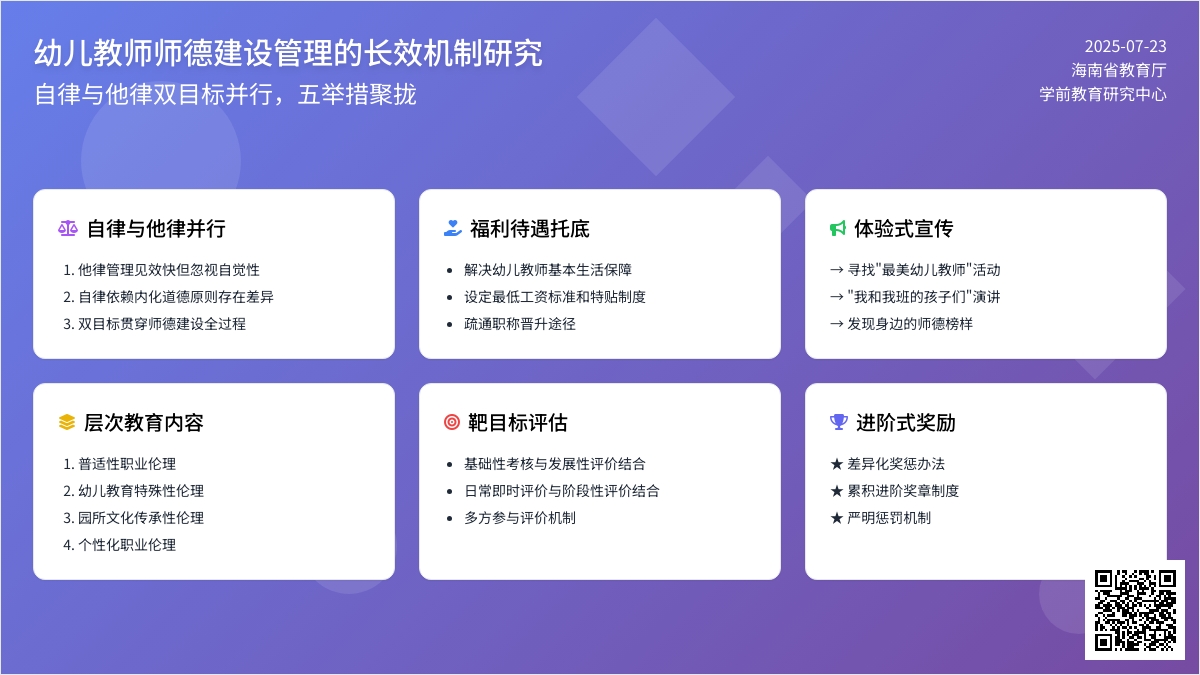 幼儿教师师德建设管理的长效机制研究
自律与他律双目标并行，五举措聚拢

2025-07-23
海南省教育厅
学前教育研究中心

自律与他律并行

1. 他律管理见效快但忽视自觉性
2. 自律依赖内化道德原则存在差异
3. 双目标贯穿师德建设全过程

福利待遇托底

• 解决幼儿教师基本生活保障
• 设定最低工资标准和特贴制度
• 疏通职称晋升途径

体验式宣传

→ 寻找"最美幼儿教师"活动
→ "我和我班的孩子们"演讲
→ 发现身边的师德榜样

层次教育内容

1. 普适性职业伦理
2. 幼儿教育特殊性伦理
3. 园所文化传承性伦理
4. 个性化职业伦理

靶目标评估

• 基础性考核与发展性评价结合
• 日常即时评价与阶段性评价结合
• 多方参与评价机制

进阶式奖励

★ 差异化奖惩办法
★ 累积进阶奖章制度
★ 严明惩罚机制